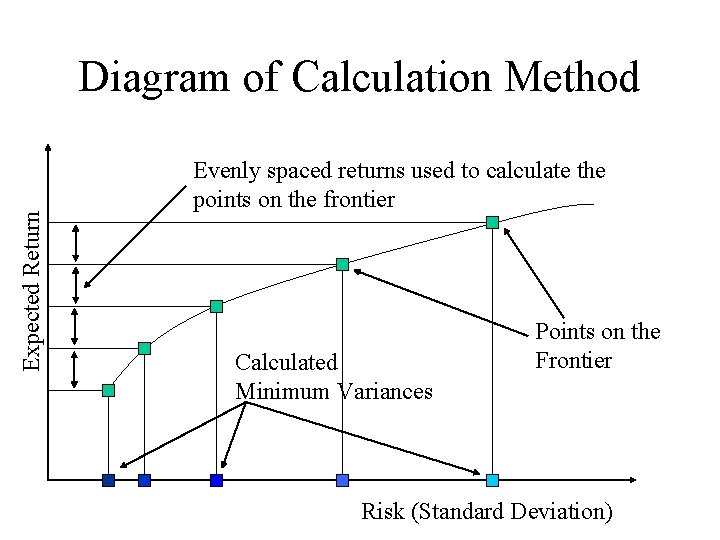 Diagram of Calculation Method

Evenly spaced returns used to calculate the points on the frontier

Expected Return

Points on the Frontier

Calculated Minimum Variances

Risk (Standard Deviation)